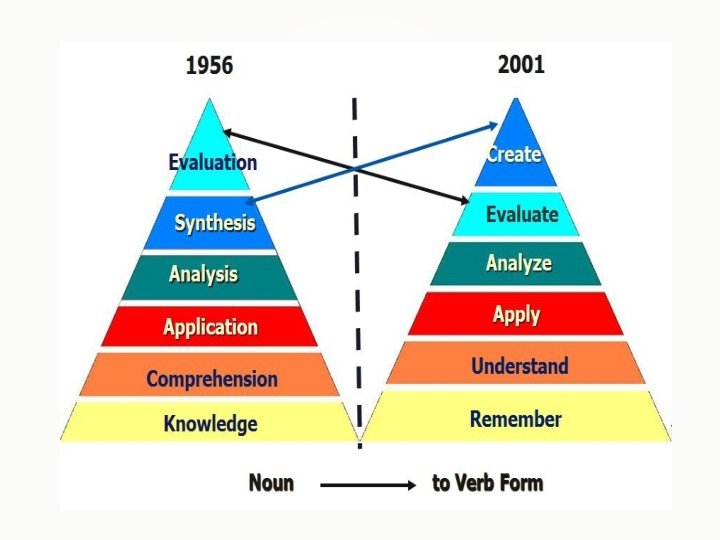 1956

Evaluation
Synthesis
Analysis
Application
Comprehension
Knowledge

2001

Create
Evaluate
Analyze
Apply
Understand
Remember

Noun to Verb Form